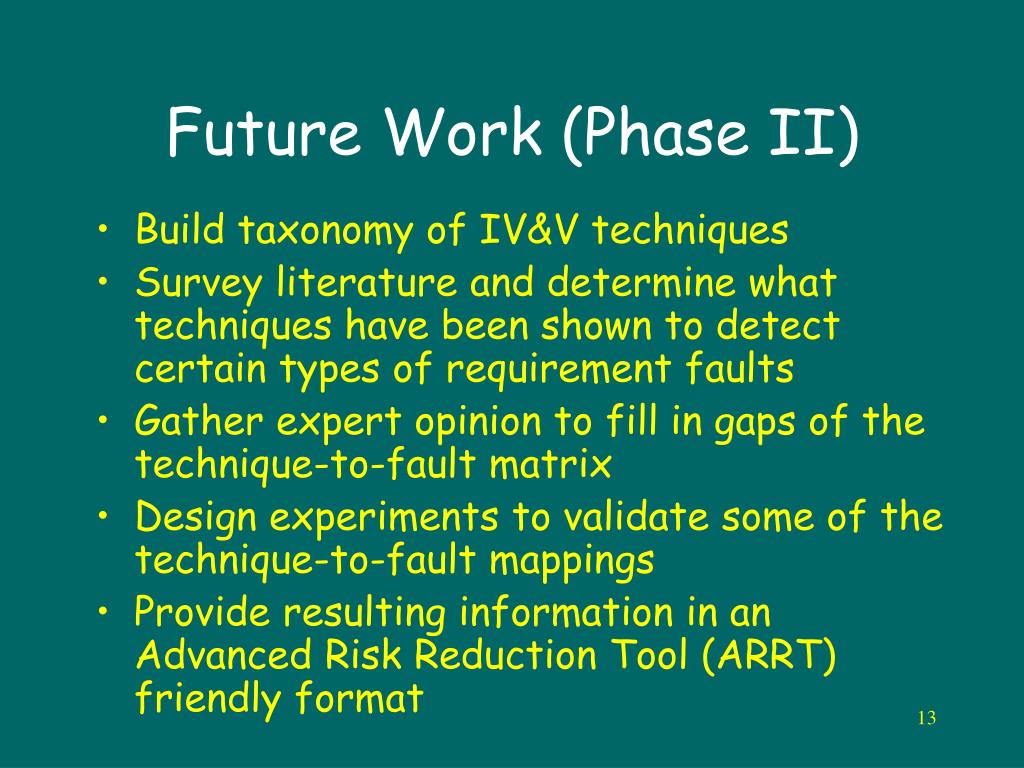 Future Work (Phase II)

• Build taxonomy of IV&V techniques
• Survey literature and determine what techniques have been shown to detect certain types of requirement faults
• Gather expert opinion to fill in gaps of the technique-to-fault matrix
• Design experiments to validate some of the technique-to-fault mappings
• Provide resulting information in an Advanced Risk Reduction Tool (ARRT) friendly format

13